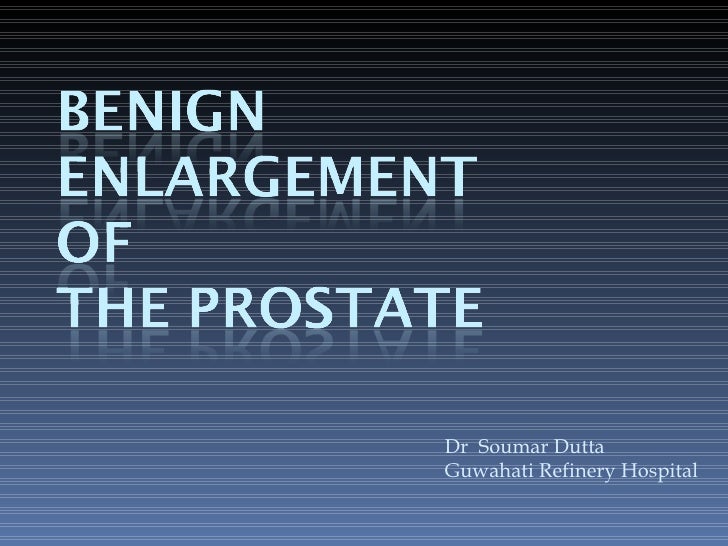 BENIGN
ENLARGEMENT
OF
THE PROSTATE

Dr Soumar Dutta
Guwahati Refinery Hospital